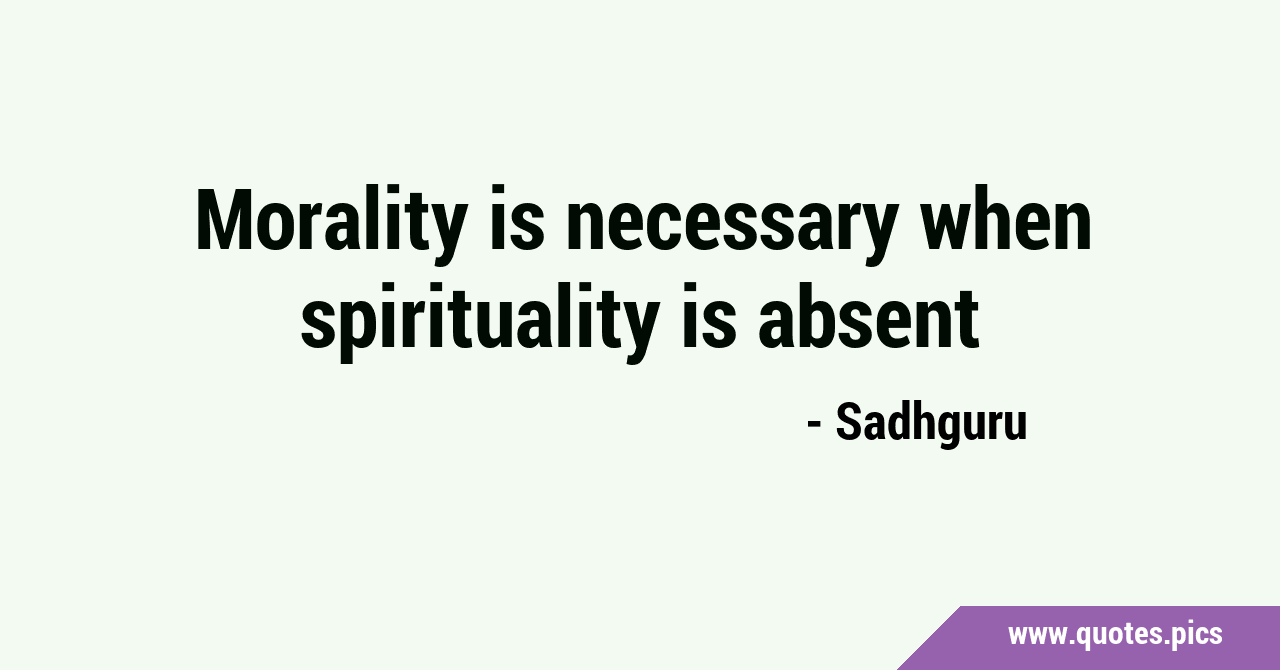 Morality is necessary when spirituality is absent

- Sadhguru

www.quotes.pics